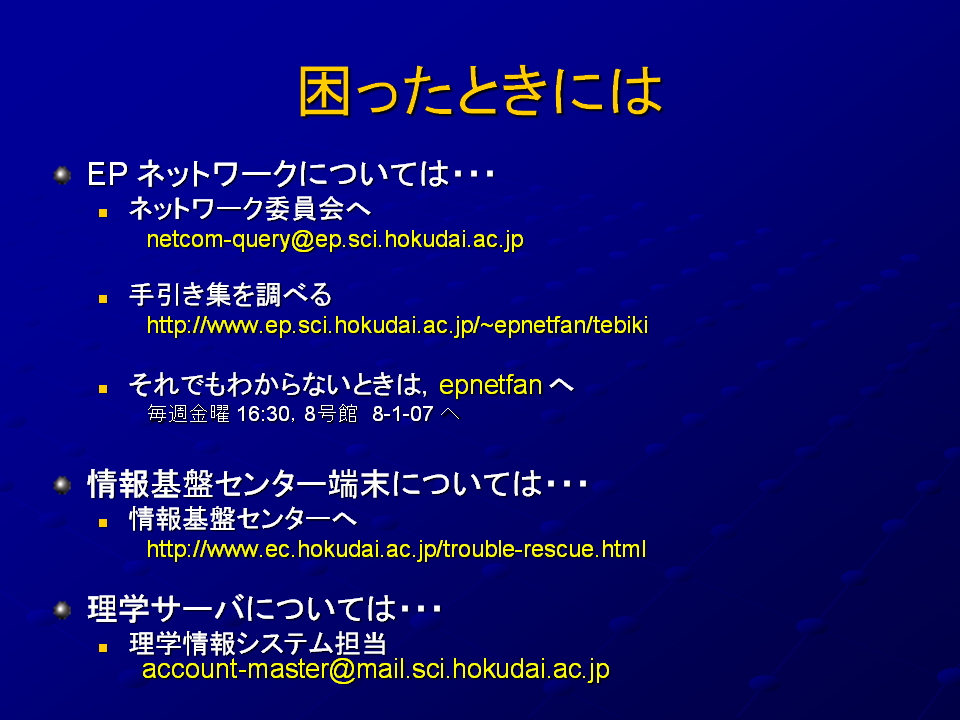 困ったときには

EP ネットワークについては・・・

ネットワーク委員会へ
netcom-query@ep.sci.hokudai.ac.jp

手引き集を調べる
http://www.ep.sci.hokudai.ac.jp/~epnetfan/tebiki

それでもわからないときは, epnetfan へ
毎週金曜 16:30, 8号館 8-1-07 へ

情報基盤センター端末については・・・

情報基盤センターへ
http://www.ec.hokudai.ac.jp/trouble-rescue.html

理学サーバについては・・・

理学情報システム担当
account-master@mail.sci.hokudai.ac.jp